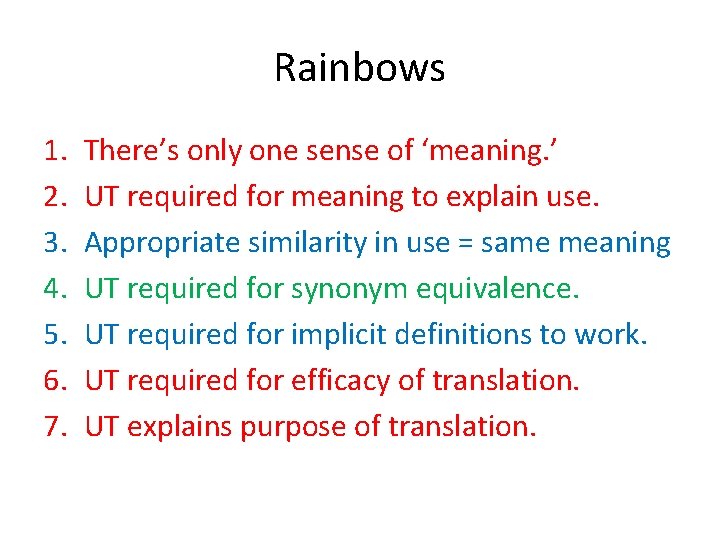 Rainbows

1. There’s only one sense of ‘meaning.’
2. UT required for meaning to explain use.
3. Appropriate similarity in use = same meaning
4. UT required for synonym equivalence.
5. UT required for implicit definitions to work.
6. UT required for efficacy of translation.
7. UT explains purpose of translation.